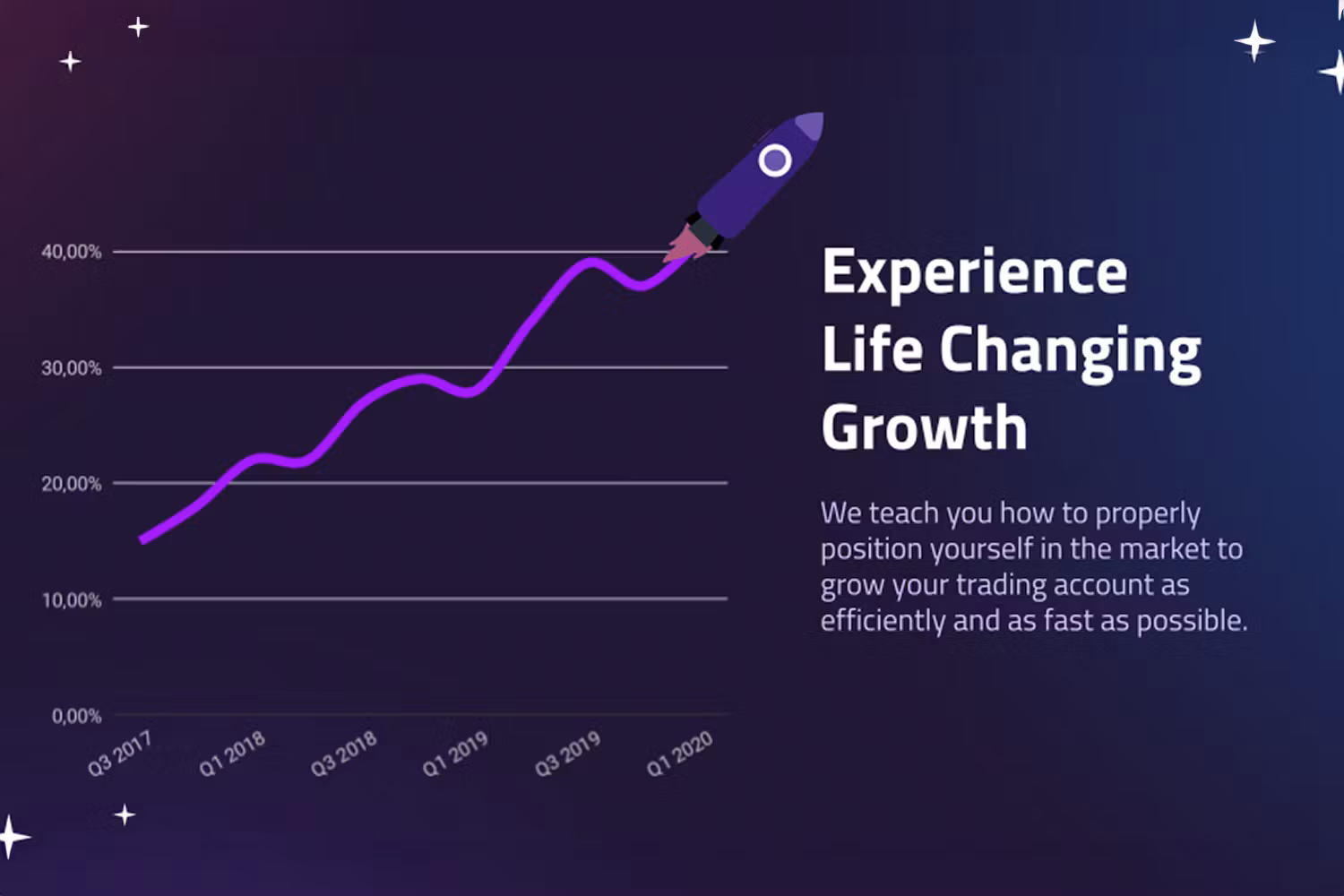 40,00%
30,00%
20,00%
10,00%
0,00%
Q3 2017
Q1 2018
Q3 2018
Q1 2019
Q3 2019
Q1 2020

Experience Life Changing Growth

We teach you how to properly position yourself in the market to grow your trading account as efficiently and as fast as possible.